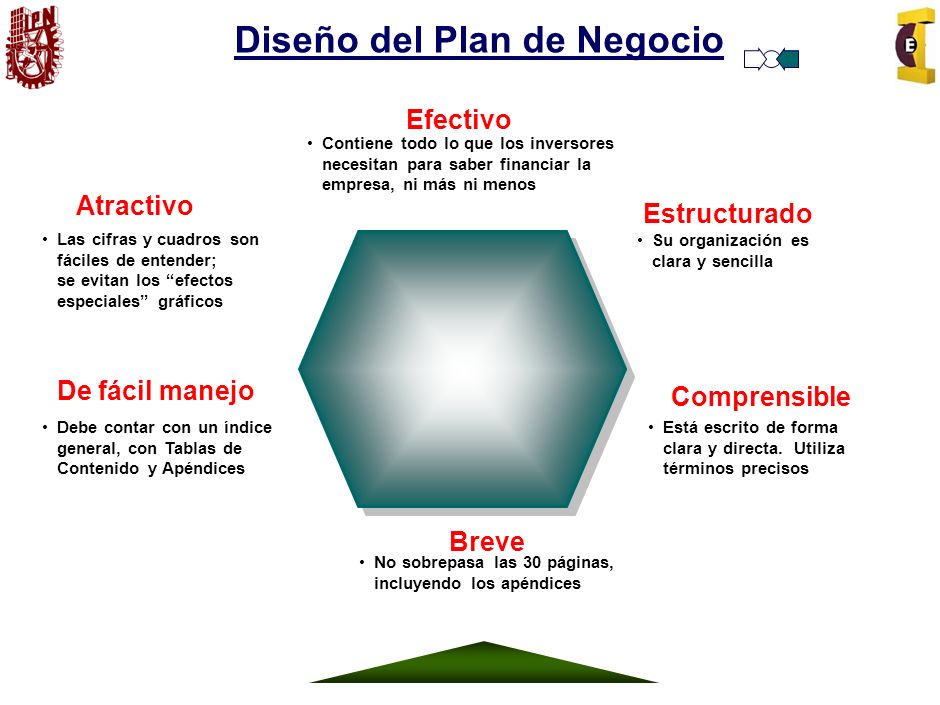 IPN

Diseño del Plan de Negocio

E

Efectivo

• Contiene todo lo que los inversores necesitan para saber financiar la empresa, ni más ni menos

Atractivo

• Las cifras y cuadros son fáciles de entender; se evitan los “efectos especiales” gráficos

Estructurado

• Su organización es clara y sencilla

De fácil manejo

• Debe contar con un índice general, con Tablas de Contenido y Apéndices

Comprensible

• Está escrito de forma clara y directa. Utiliza términos precisos

Breve

• No sobrepasa las 30 páginas, incluyendo los apéndices